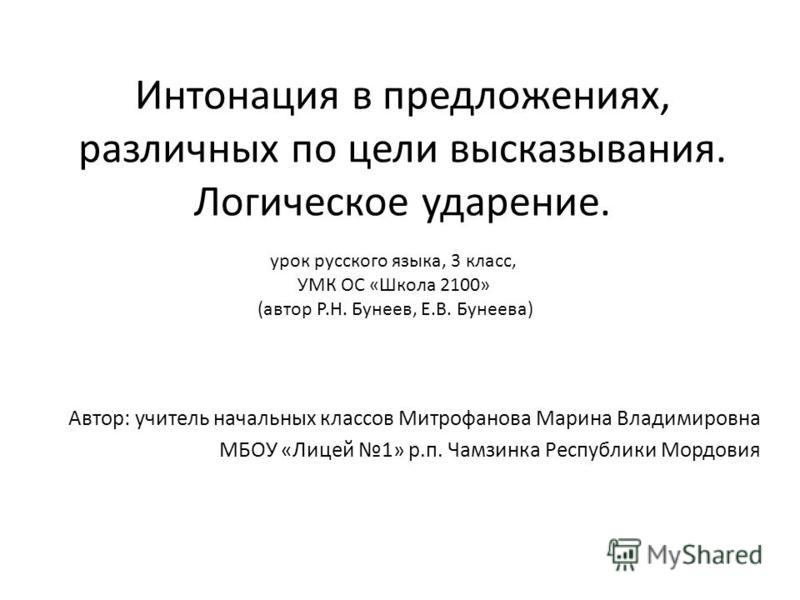 Интонация в предложениях, различных по цели высказывания. Логическое ударение.

урок русского языка, 3 класс,
УМК ОС «Школа 2100»
(автор Р.Н. Бунеев, Е.В. Бунеева)

Автор: учитель начальных классов Митрофанова Марина Владимировна
МБОУ «Лицей №1» р.п. Чамзинка Республики Мордовия

MyShared